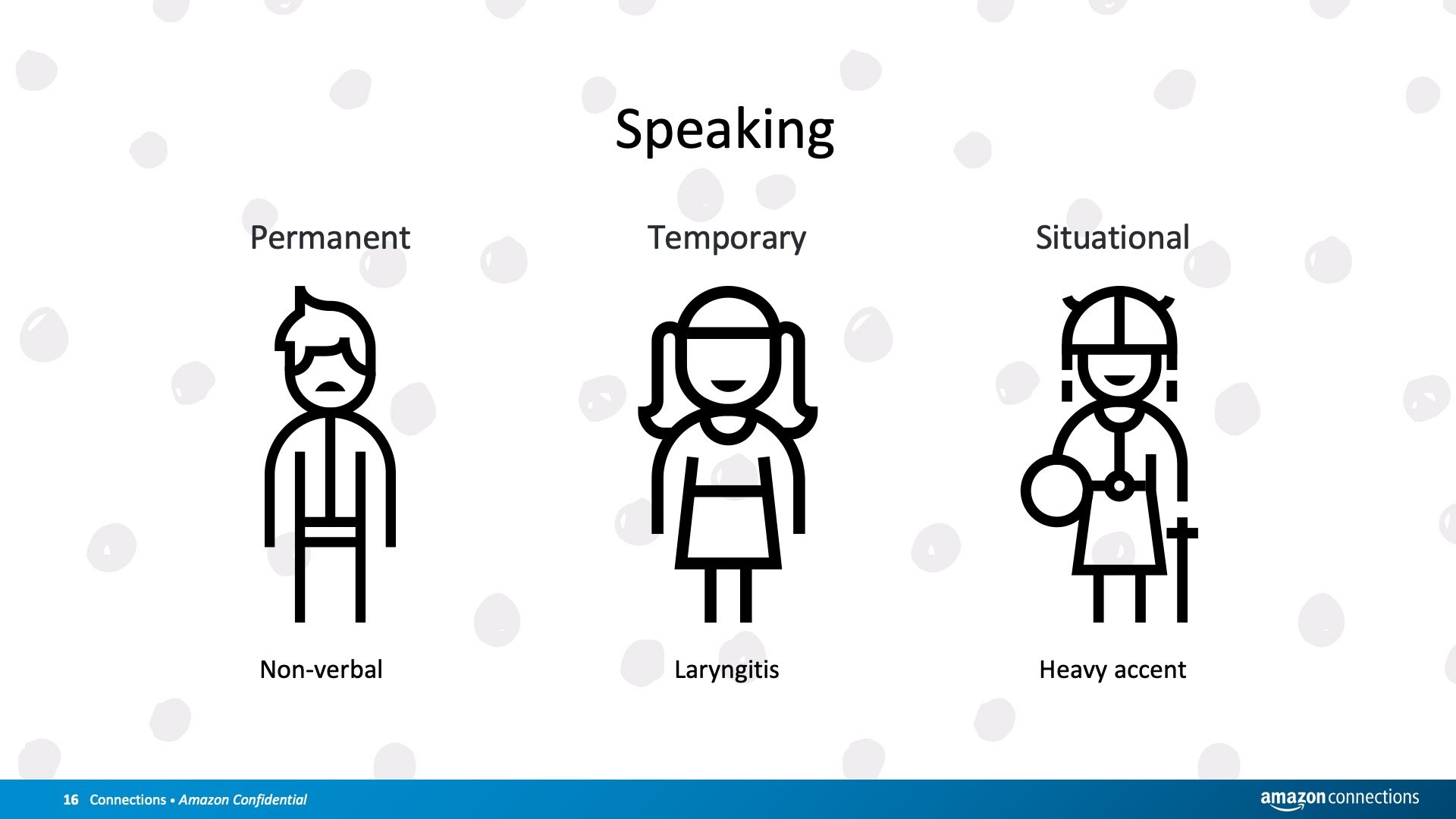 Speaking

Permanent

Non-verbal

Temporary

Laryngitis

Situational

Heavy accent

16 Connections • Amazon Confidential

amazon connections